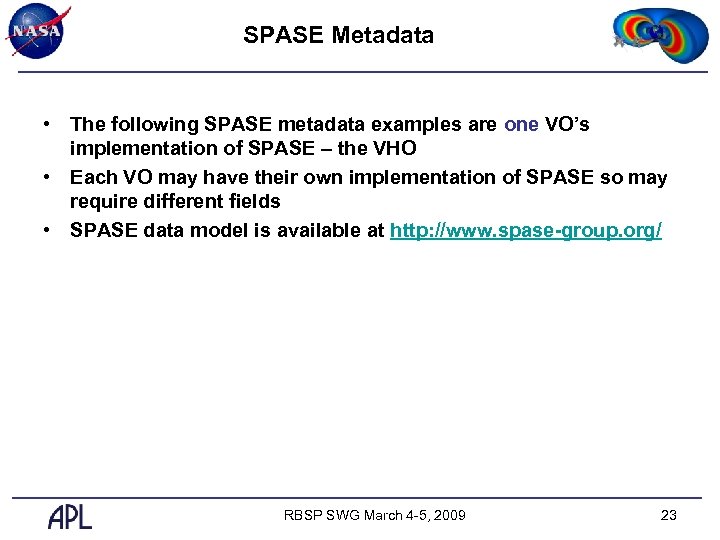 NASA

SPASE Metadata

• The following SPASE metadata examples are one VO's implementation of SPASE – the VHO
• Each VO may have their own implementation of SPASE so may require different fields
• SPASE data model is available at http://www.spase-group.org/

APL

RBSP SWG March 4-5, 2009

23